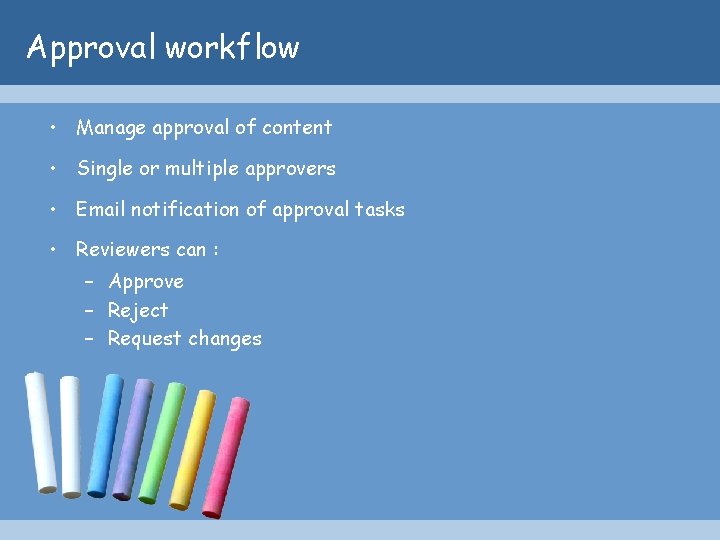 Approval workflow

• Manage approval of content

• Single or multiple approvers

• Email notification of approval tasks

• Reviewers can :
  – Approve
  – Reject
  – Request changes